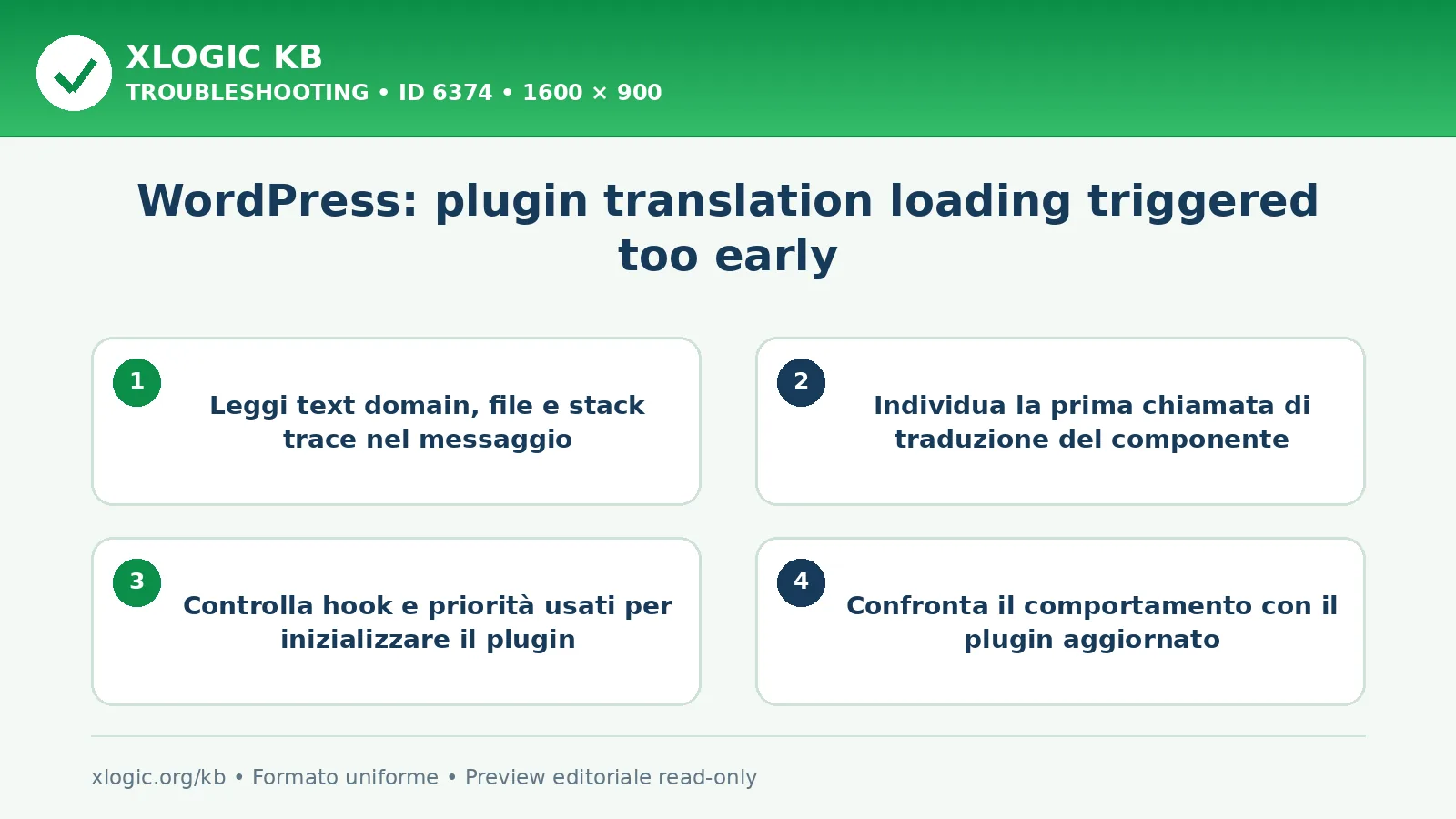 XLOGIC KB
TROUBLESHOOTING • ID 6374 • 1600 × 900

WordPress: plugin translation loading triggered too early

1
Leggi text domain, file e stack trace nel messaggio

2
Individua la prima chiamata di traduzione del componente

3
Controlla hook e priorità usati per inizializzare il plugin

4
Confronta il comportamento con il plugin aggiornato

xlogic.org/kb • Formato uniforme • Preview editoriale read-only